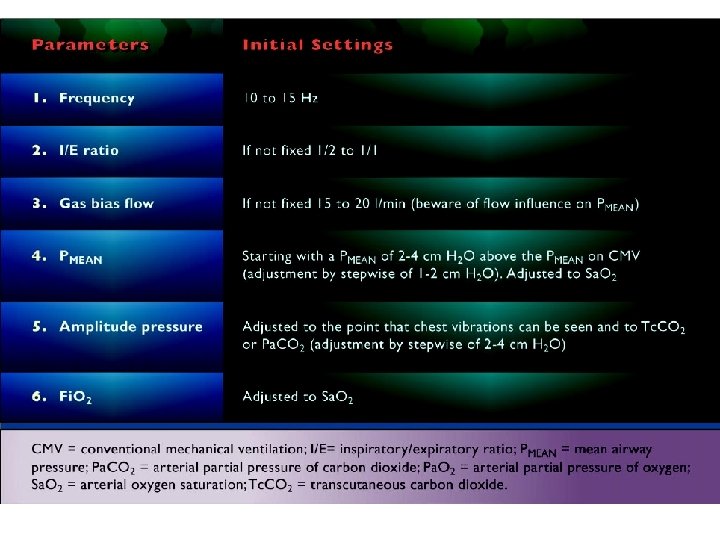 | Parameters | Initial Settings |
|---|---|
| 1. Frequency | 10 to 15 Hz |
| 2. I/E ratio | If not fixed 1/2 to 1/1 |
| 3. Gas bias flow | If not fixed 15 to 20 l/min (beware of flow influence on $P_{MEAN}$) |
| 4. $P_{MEAN}$ | Starting with a $P_{MEAN}$ of 2-4 cm $H_2O$ above the $P_{MEAN}$ on CMV (adjustment by stepwise of 1-2 cm $H_2O$). Adjusted to $SaO_2$ |
| 5. Amplitude pressure | Adjusted to the point that chest vibrations can be seen and to $TcCO_2$ or $PaCO_2$ (adjustment by stepwise of 2-4 cm $H_2O$) |
| 6. $FiO_2$ | Adjusted to $SaO_2$ |

CMV = conventional mechanical ventilation; I/E= inspiratory/expiratory ratio; $P_{MEAN}$ = mean airway pressure; $PaCO_2$ = arterial partial pressure of carbon dioxide; $PaO_2$ = arterial partial pressure of oxygen; $SaO_2$ = arterial oxygen saturation; $TcCO_2$ = transcutaneous carbon dioxide.